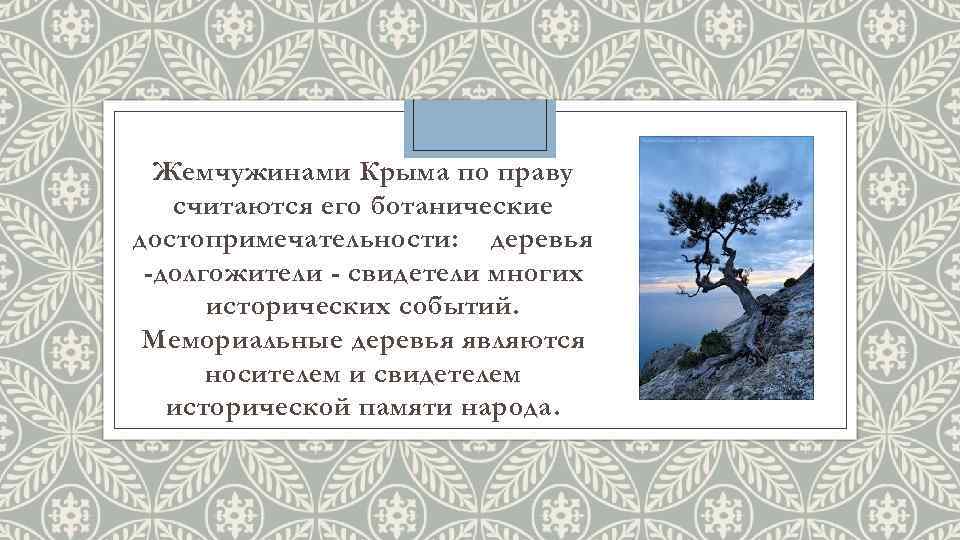 Жемчужинами Крыма по праву считаются его ботанические достопримечательности: деревья -долгожители - свидетели многих исторических событий. Мемориальные деревья являются носителем и свидетелем исторической памяти народа.